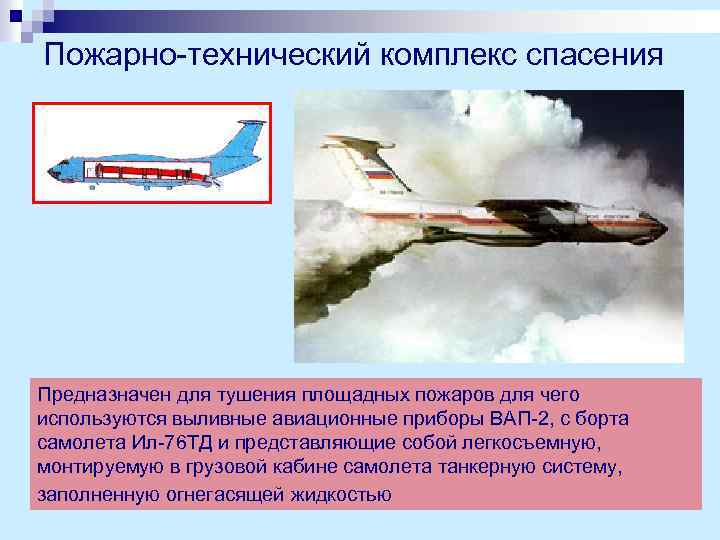 Пожарно-технический комплекс спасения

Предназначен для тушения площадных пожаров для чего используются выливные авиационные приборы ВАП-2, с борта самолета Ил-76ТД и представляющие собой легкосъемную, монтируемую в грузовой кабине самолета танкерную систему, заполненную огнегасящей жидкостью